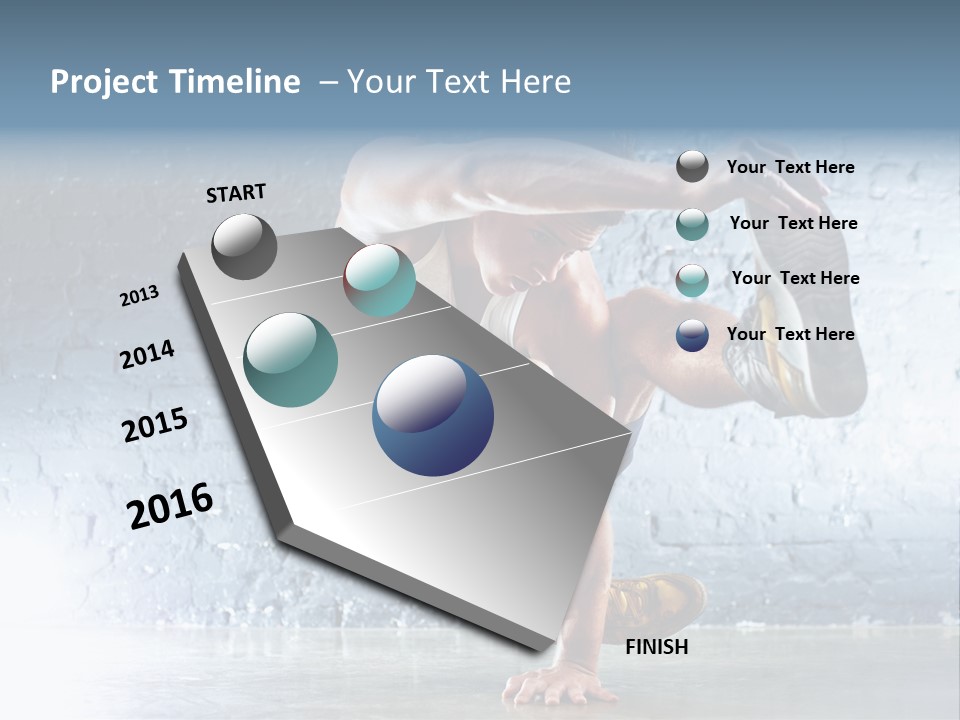 Project Timeline – Your Text Here

START

2013

2014

2015

2016

FINISH

Your Text Here

Your Text Here

Your Text Here

Your Text Here